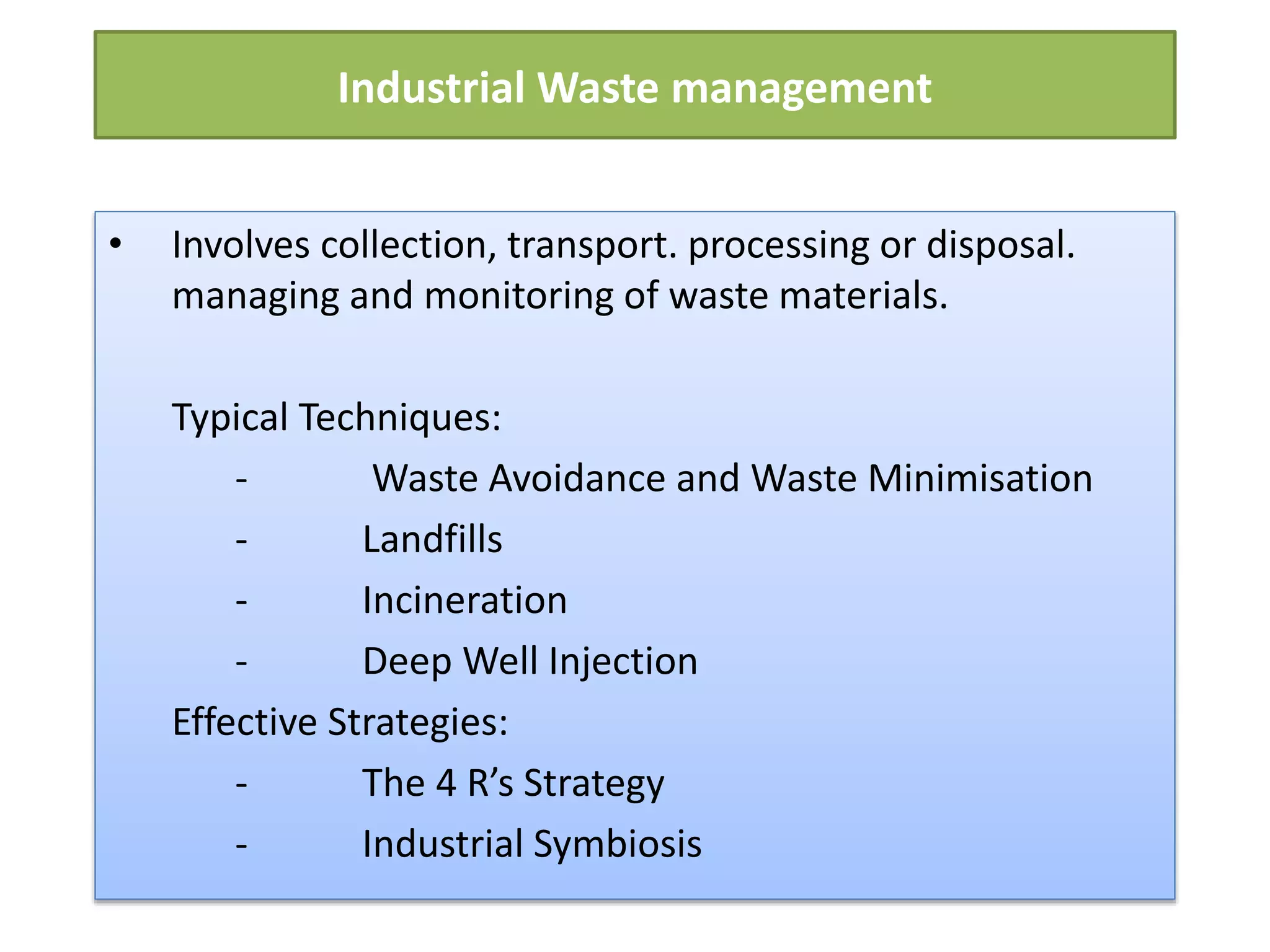 Industrial Waste management

• Involves collection, transport. processing or disposal. managing and monitoring of waste materials.

Typical Techniques:
- Waste Avoidance and Waste Minimisation
- Landfills
- Incineration
- Deep Well Injection

Effective Strategies:
- The 4 R’s Strategy
- Industrial Symbiosis